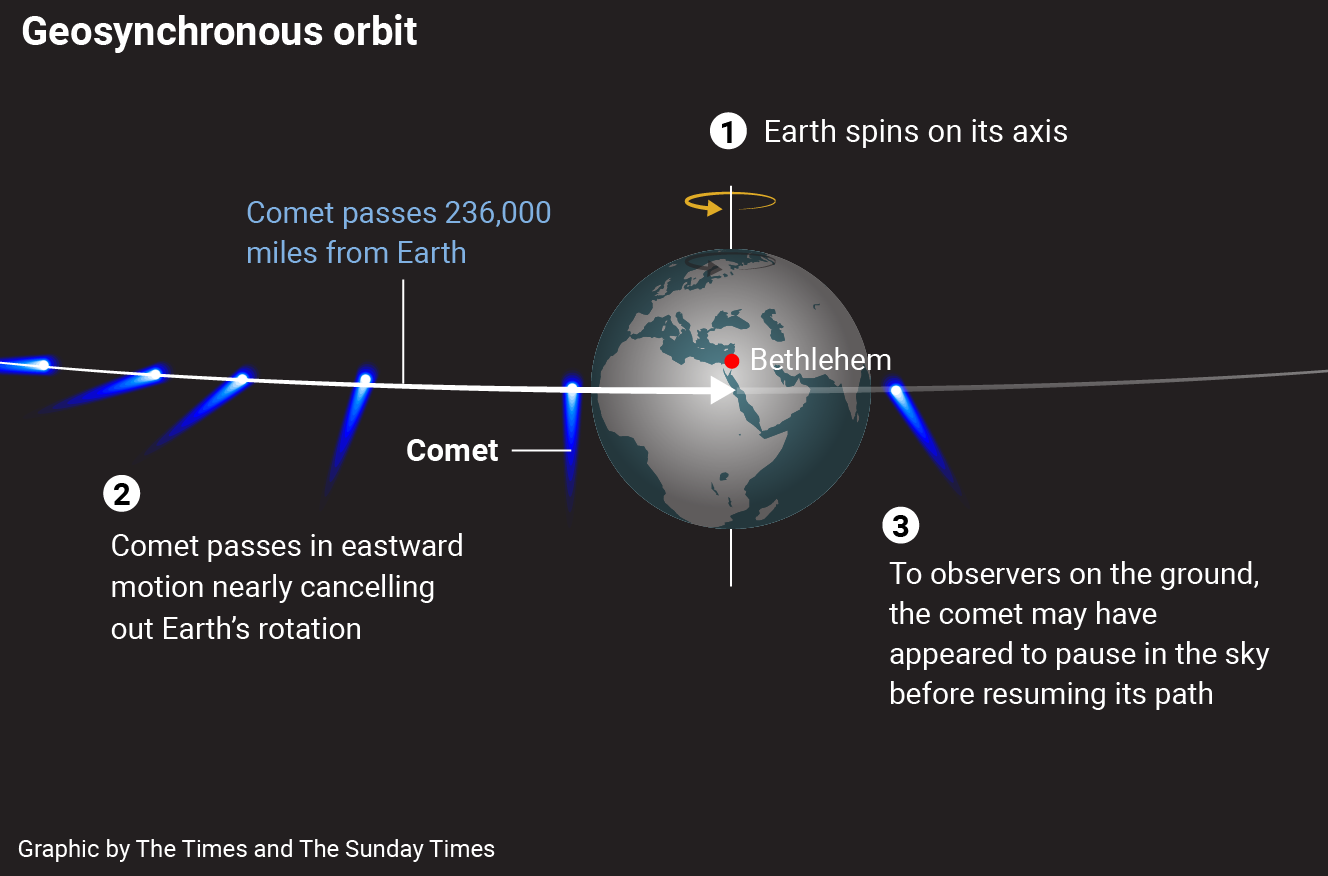 Geosynchronous orbit

1 Earth spins on its axis

Comet passes 236,000 miles from Earth

Bethlehem

Comet

2 Comet passes in eastward motion nearly cancelling out Earth's rotation

3 To observers on the ground, the comet may have appeared to pause in the sky before resuming its path

Graphic by The Times and The Sunday Times